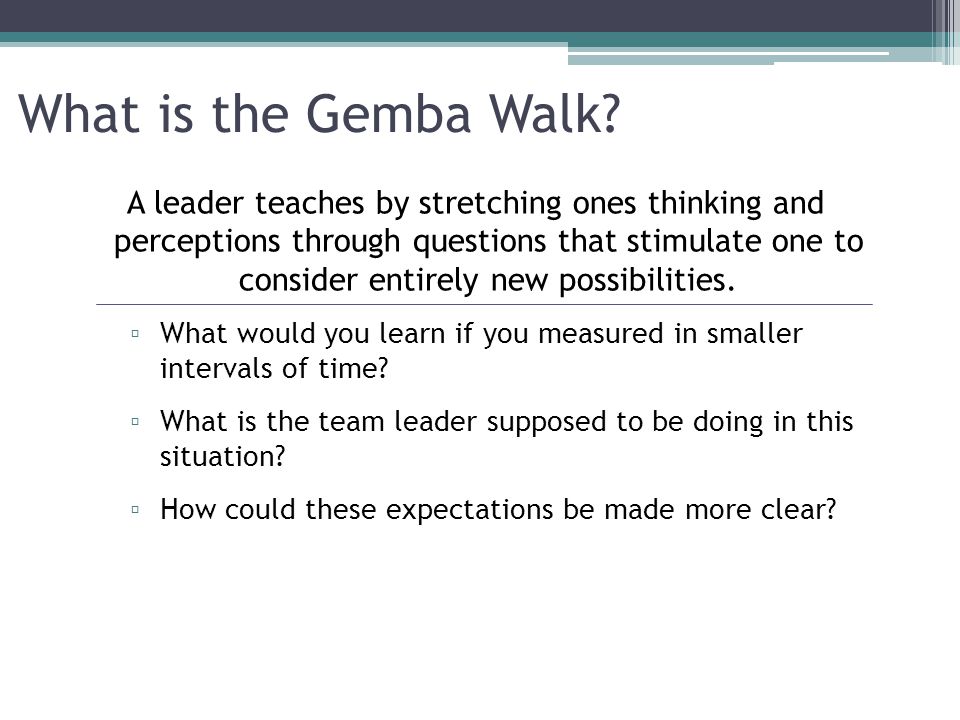 What is the Gemba Walk?

A leader teaches by stretching ones thinking and perceptions through questions that stimulate one to consider entirely new possibilities.

▫ What would you learn if you measured in smaller intervals of time?

▫ What is the team leader supposed to be doing in this situation?

▫ How could these expectations be made more clear?